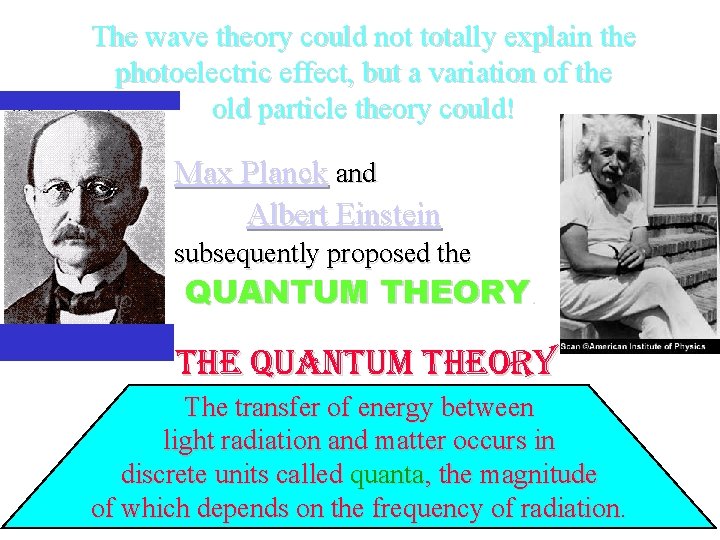 The wave theory could not totally explain the photoelectric effect, but a variation of the old particle theory could!

Max Planck and
Albert Einstein
subsequently proposed the
QUANTUM THEORY.

Scan ©American Institute of Physics

THE QUANTUM THEORY

The transfer of energy between light radiation and matter occurs in discrete units called quanta, the magnitude of which depends on the frequency of radiation.